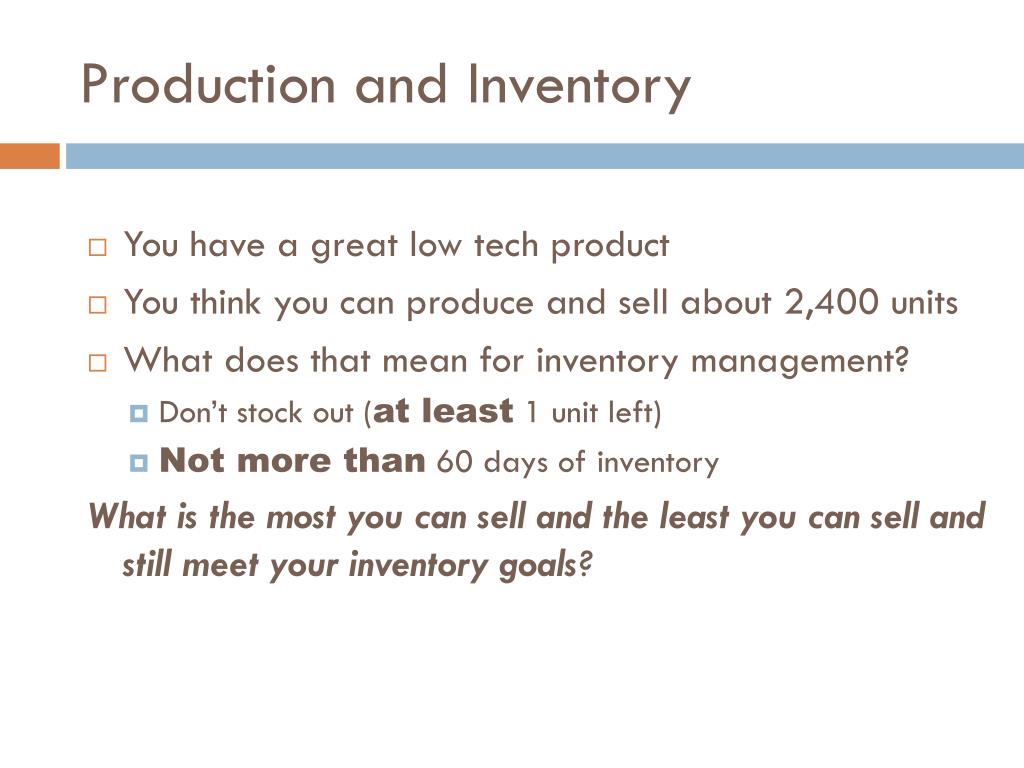 Production and Inventory

You have a great low tech product

You think you can produce and sell about 2,400 units

What does that mean for inventory management?

Don't stock out (at least 1 unit left)

Not more than 60 days of inventory

What is the most you can sell and the least you can sell and still meet your inventory goals?